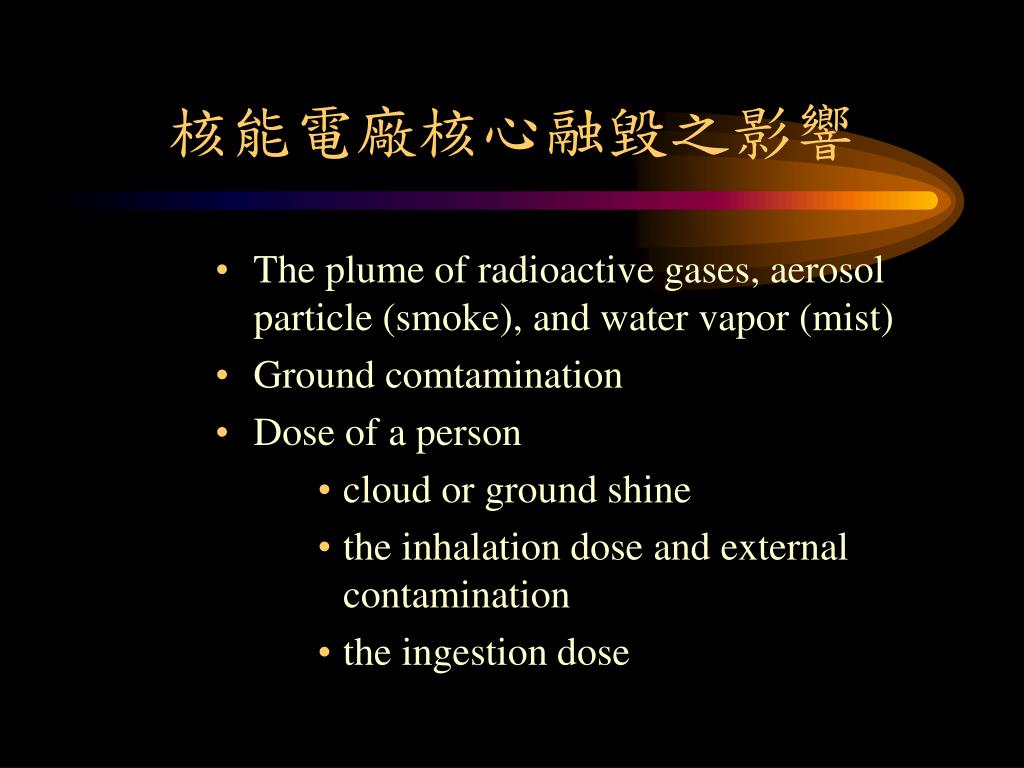 核能電廠核心融毀之影響

• The plume of radioactive gases, aerosol particle (smoke), and water vapor (mist)
• Ground comtamination
• Dose of a person
  • cloud or ground shine
  • the inhalation dose and external contamination
  • the ingestion dose